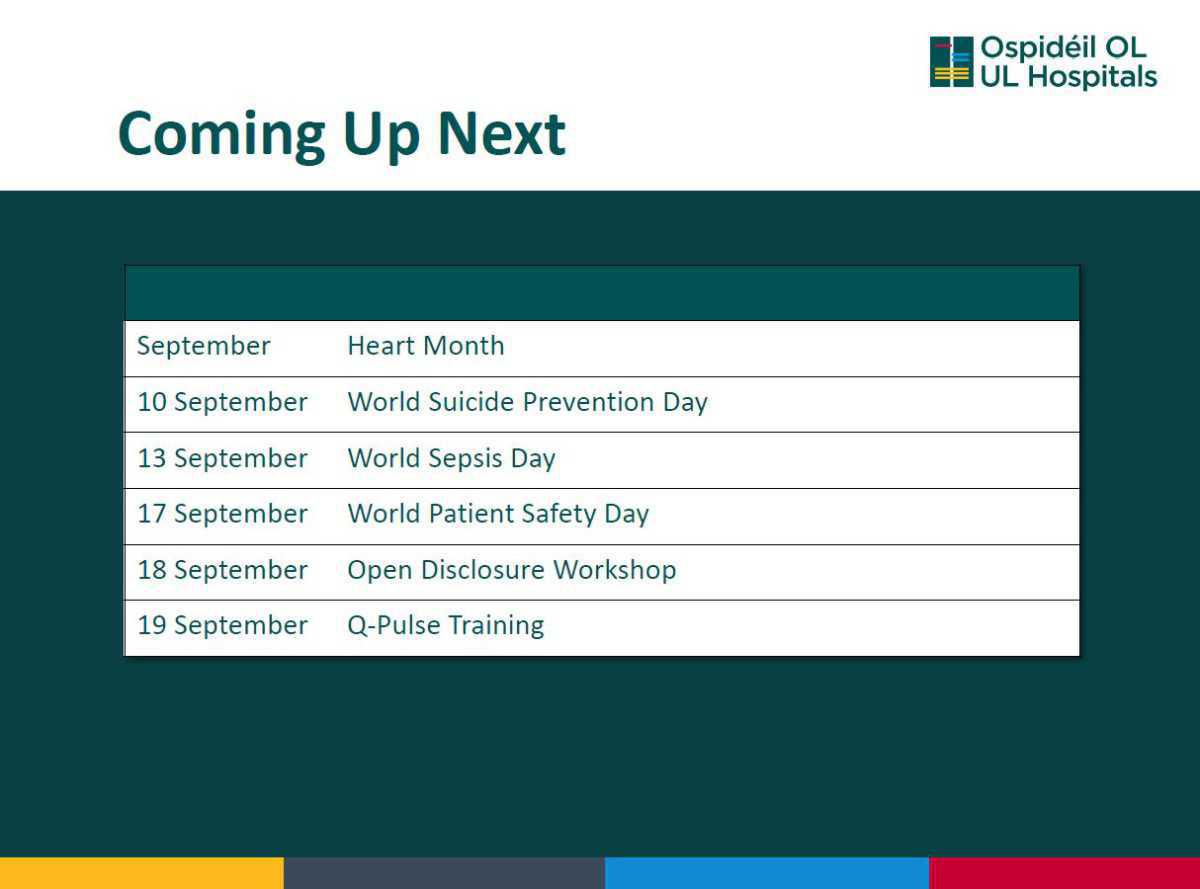 Ospidéil OL
UL Hospitals

Coming Up Next

| | |
|---|---|
| September | Heart Month |
| 10 September | World Suicide Prevention Day |
| 13 September | World Sepsis Day |
| 17 September | World Patient Safety Day |
| 18 September | Open Disclosure Workshop |
| 19 September | Q-Pulse Training |